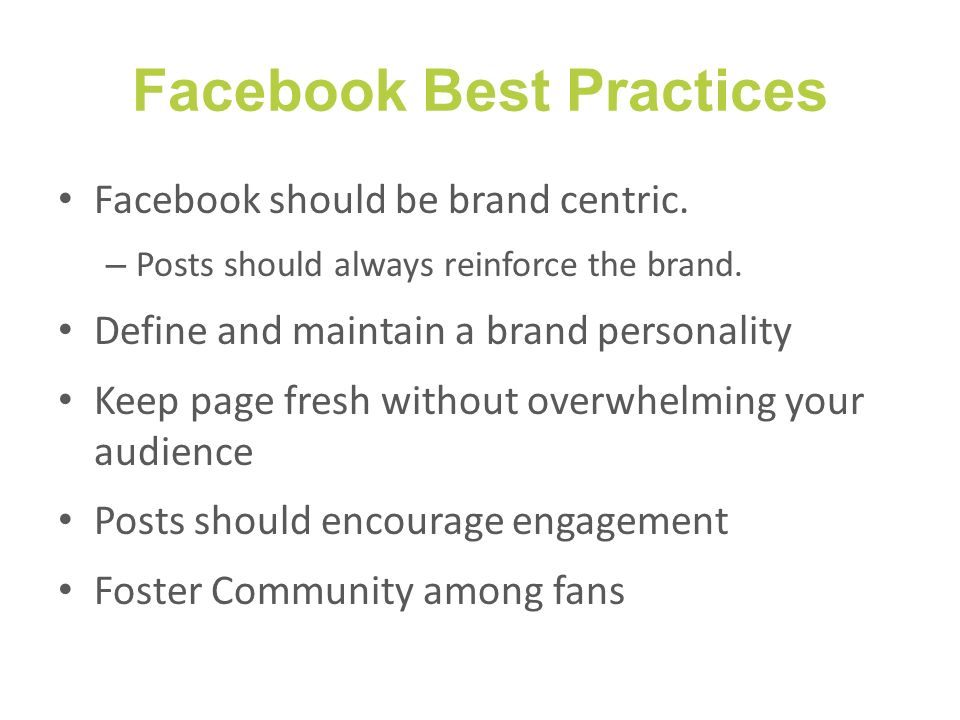 Facebook Best Practices

• Facebook should be brand centric.
  – Posts should always reinforce the brand.
• Define and maintain a brand personality
• Keep page fresh without overwhelming your audience
• Posts should encourage engagement
• Foster Community among fans